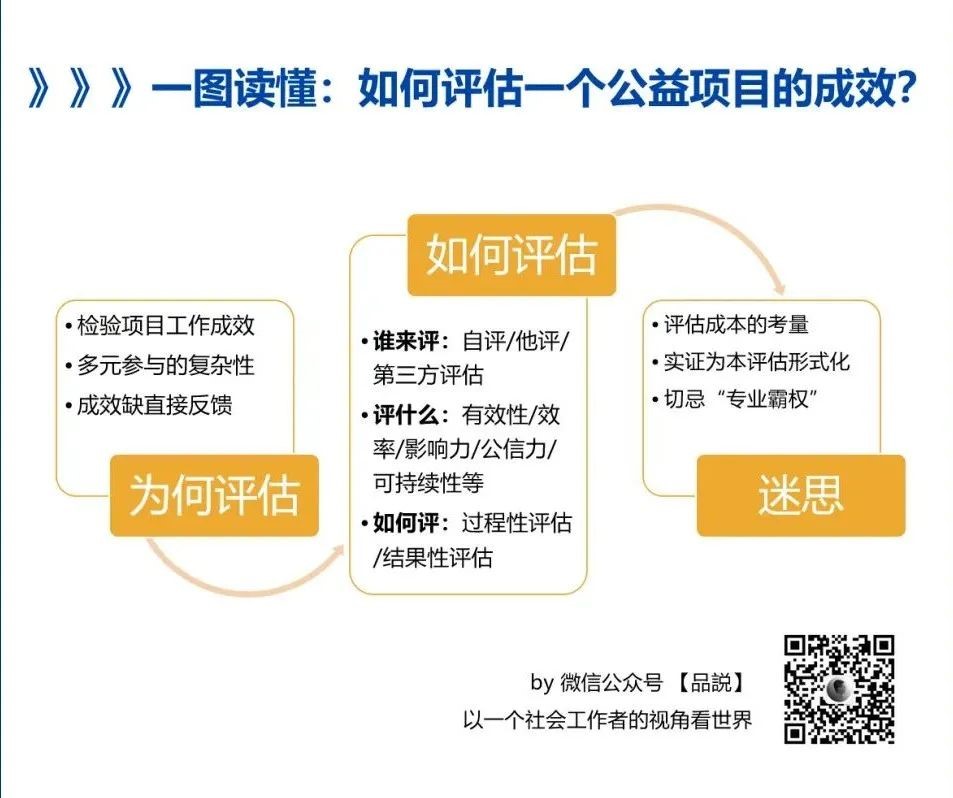 》》》一图读懂：如何评估一个公益项目的成效？

• 检验项目工作成效
• 多元参与的复杂性
• 成效缺直接反馈

为何评估

如何评估

• 谁来评：自评/他评/第三方评估
• 评什么：有效性/效率/影响力/公信力/可持续性等
• 如何评：过程性评估/结果性评估

• 评估成本的考量
• 实证为本评估形式化
• 切忌“专业霸权”

迷思

by 微信公众号 【品説】
以一个社会工作者的视角看世界